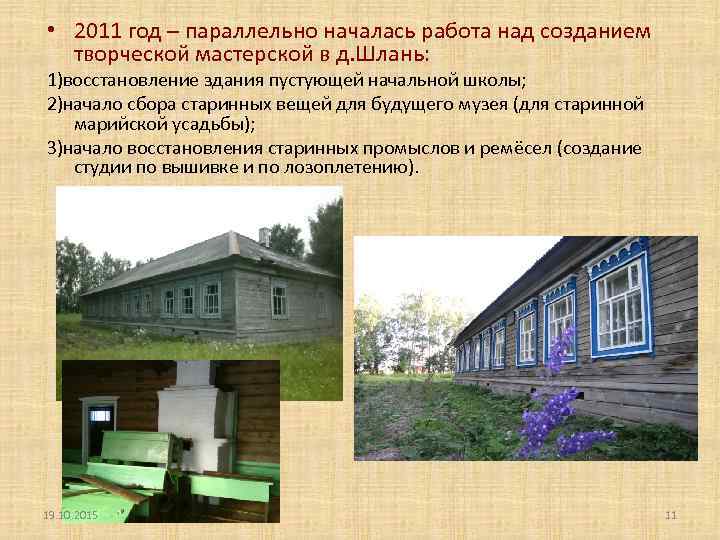 • 2011 год – параллельно началась работа над созданием творческой мастерской в д.Шлань:

1)восстановление здания пустующей начальной школы;

2)начало сбора старинных вещей для будущего музея (для старинной марийской усадьбы);

3)начало восстановления старинных промыслов и ремёсел (создание студии по вышивке и по лозоплетению).

19.10.2015

11